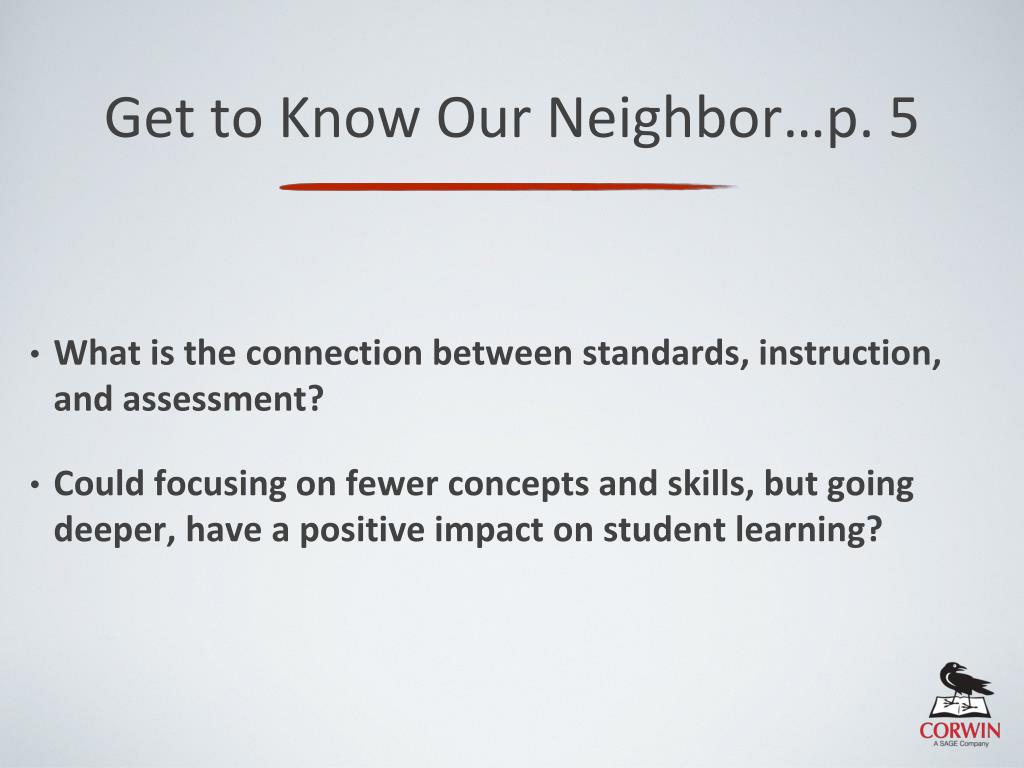 Get to Know Our Neighbor…p. 5

• What is the connection between standards, instruction, and assessment?

• Could focusing on fewer concepts and skills, but going deeper, have a positive impact on student learning?

CORWIN
A SAGE Company